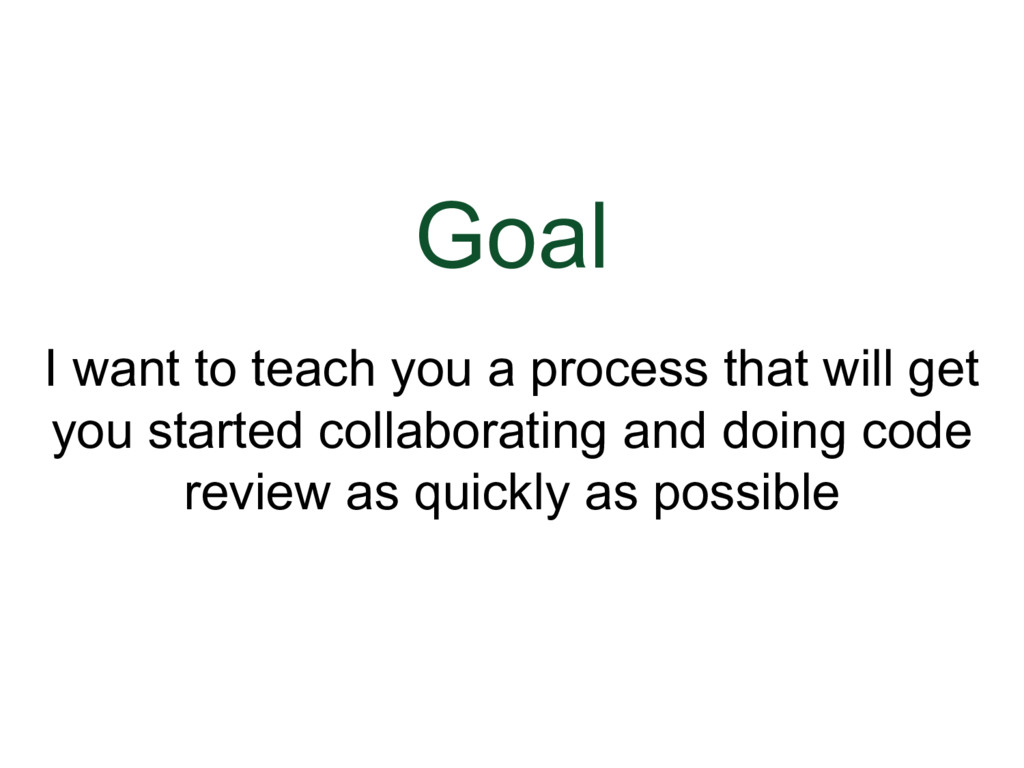 Goal

I want to teach you a process that will get you started collaborating and doing code review as quickly as possible